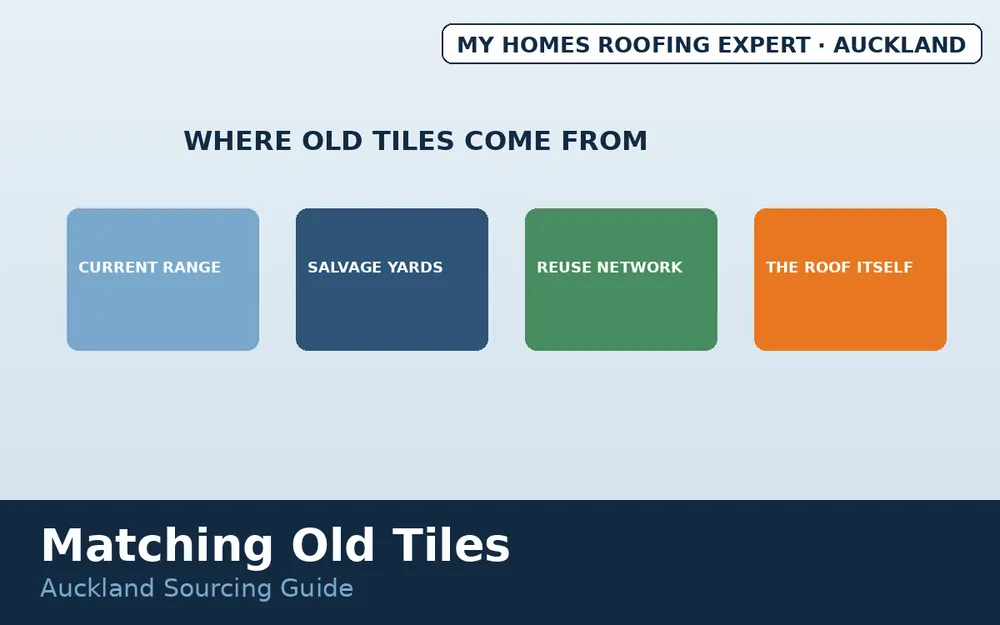 MY HOMES ROOFING EXPERT · AUCKLAND

WHERE OLD TILES COME FROM

CURRENT RANGE

SALVAGE YARDS

REUSE NETWORK

THE ROOF ITSELF

Matching Old Tiles

Auckland Sourcing Guide